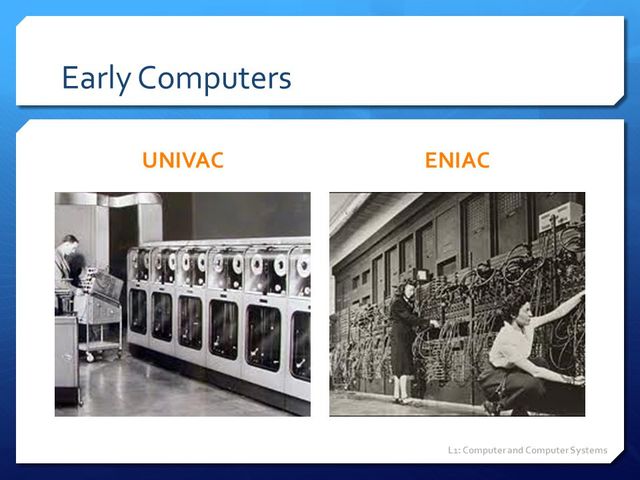 Early Computers

UNIVAC

ENIAC

L1: Computer and Computer Systems